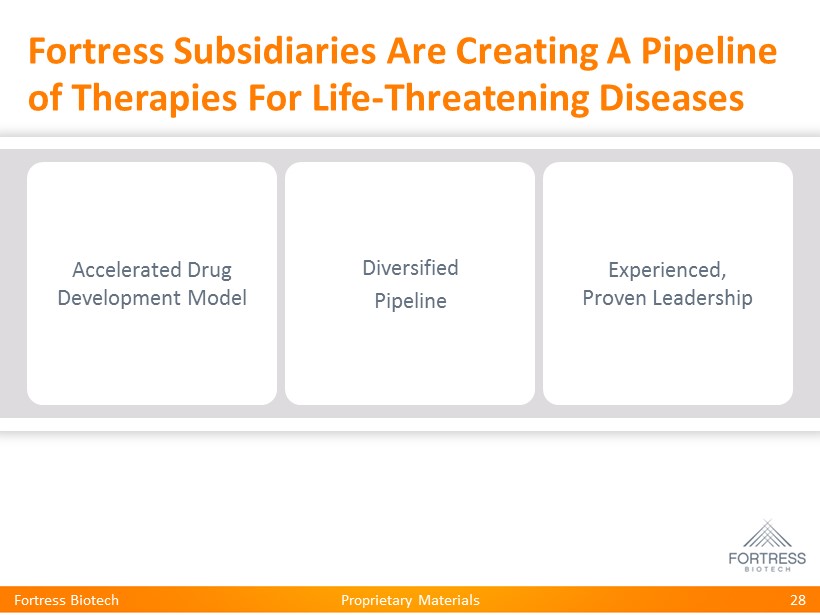 Fortress Subsidiaries Are Creating A Pipeline of Therapies For Life-Threatening Diseases

Accelerated Drug Development Model

Diversified Pipeline

Experienced, Proven Leadership

FORTRESS
BIOTECH

Fortress Biotech
Proprietary Materials
28